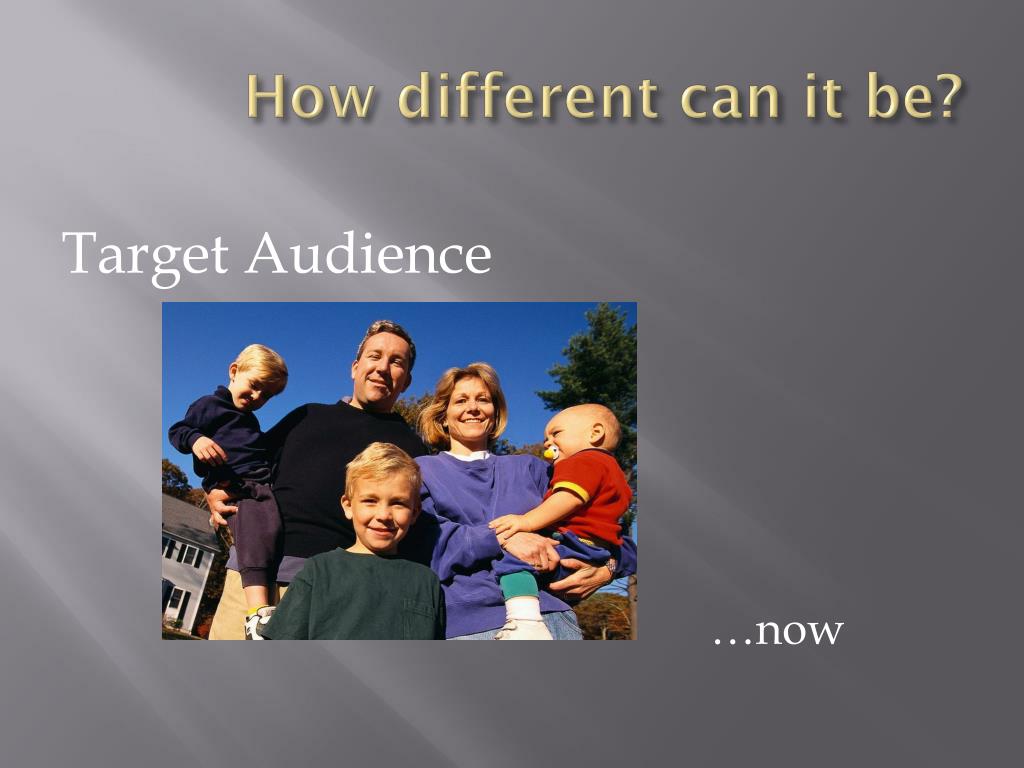 How different can it be?

Target Audience

…now